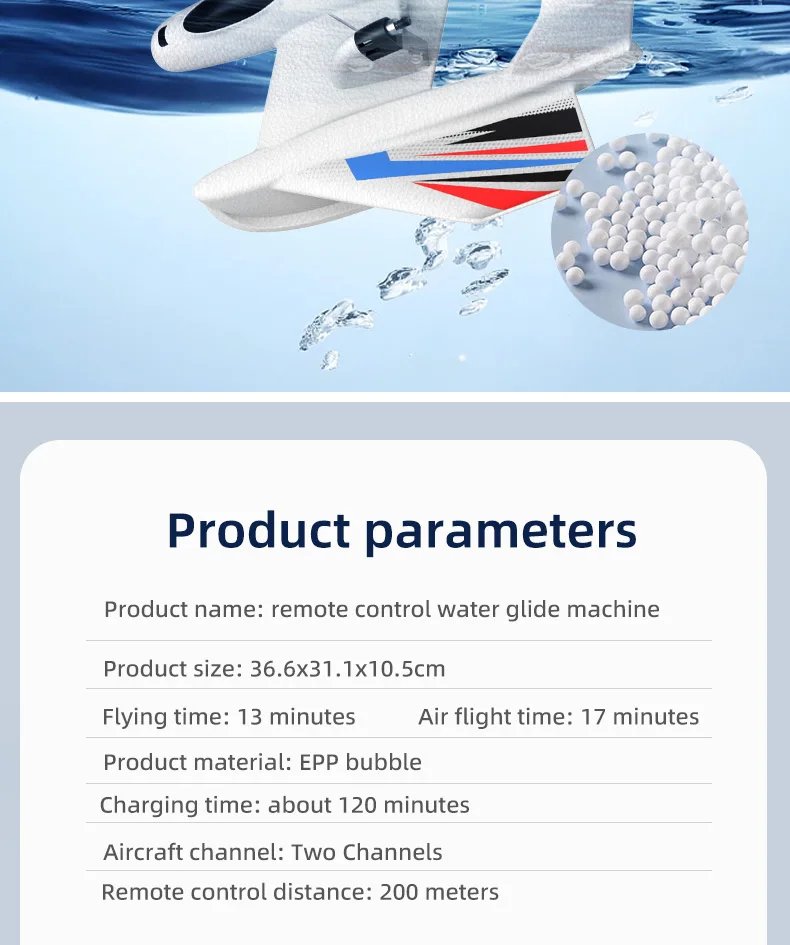 Product parameters

Product name: remote control water glide machine

Product size: 36.6x31.1x10.5cm

Flying time: 13 minutes Air flight time: 17 minutes

Product material: EPP bubble

Charging time: about 120 minutes

Aircraft channel: Two Channels

Remote control distance: 200 meters